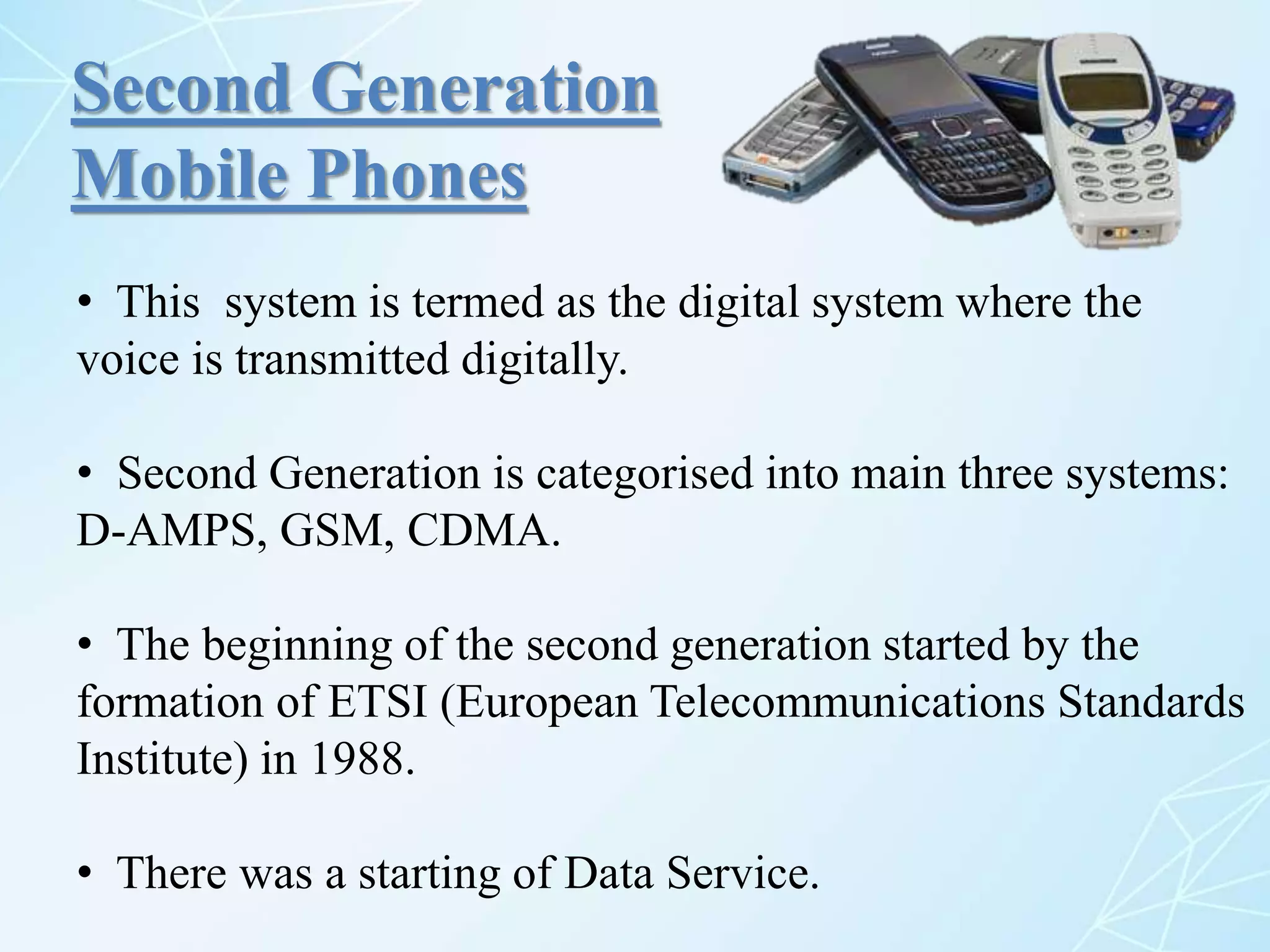 Second Generation Mobile Phones

• This system is termed as the digital system where the voice is transmitted digitally.

• Second Generation is categorised into main three systems: D-AMPS, GSM, CDMA.

• The beginning of the second generation started by the formation of ETSI (European Telecommunications Standards Institute) in 1988.

• There was a starting of Data Service.